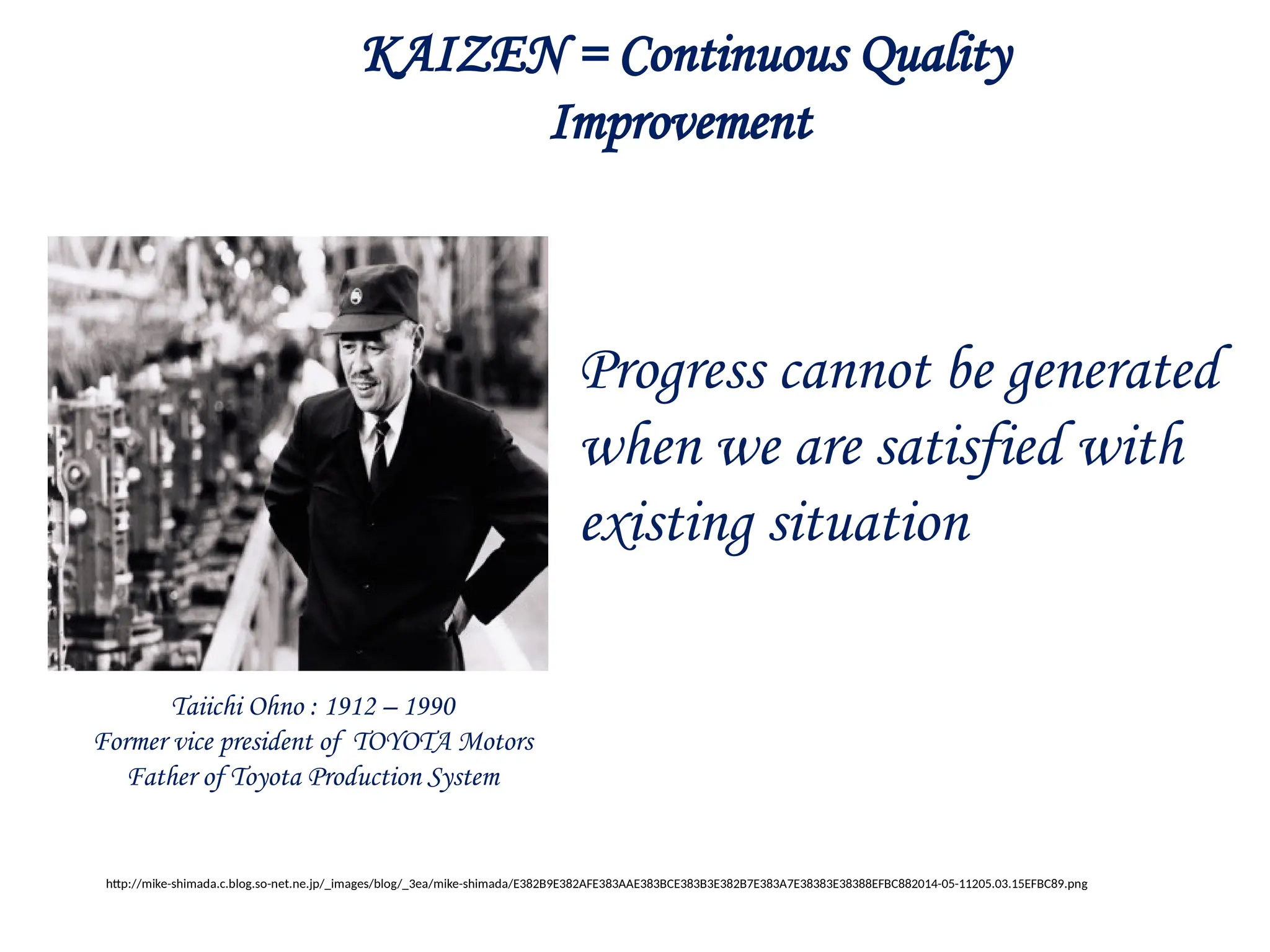 KAIZEN = Continuous Quality Improvement

Progress cannot be generated when we are satisfied with existing situation

Taiichi Ohno : 1912 – 1990
Former vice president of TOYOTA Motors
Father of Toyota Production System

http://mike-shimada.c.blog.so-net.ne.jp/_images/blog/_3ea/mike-shimada/E382B9E382AFE383AAE383BCE383B3E382B7E383A7E38383E38388EFBC882014-05-11205.03.15EFBC89.png